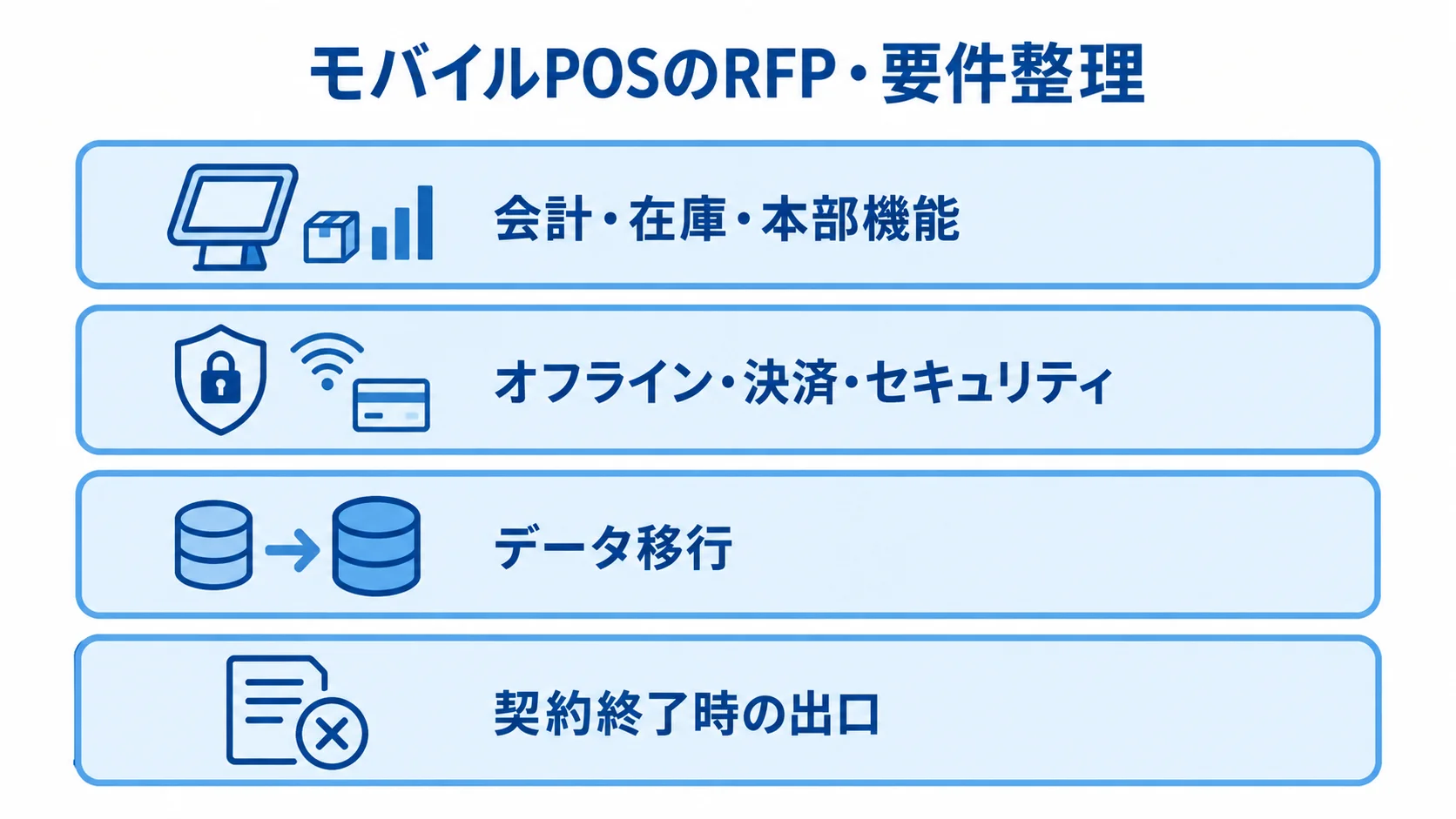 モバイルPOSのRFP・要件整理

会計・在庫・本部機能

オフライン・決済・セキュリティ

データ移行

契約終了時の出口